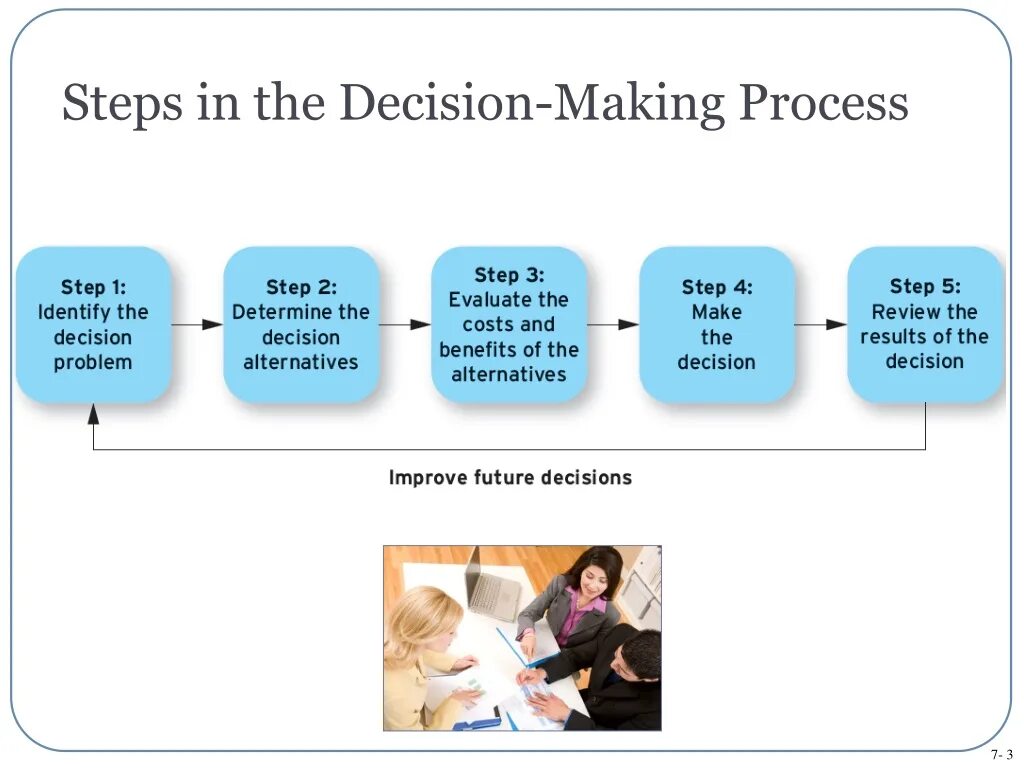 Steps in the Decision-Making Process

Step 1:
Identify the decision problem

Step 2:
Determine the decision alternatives

Step 3:
Evaluate the costs and benefits of the alternatives

Step 4:
Make the decision

Step 5:
Review the results of the decision

Improve future decisions

7- 3